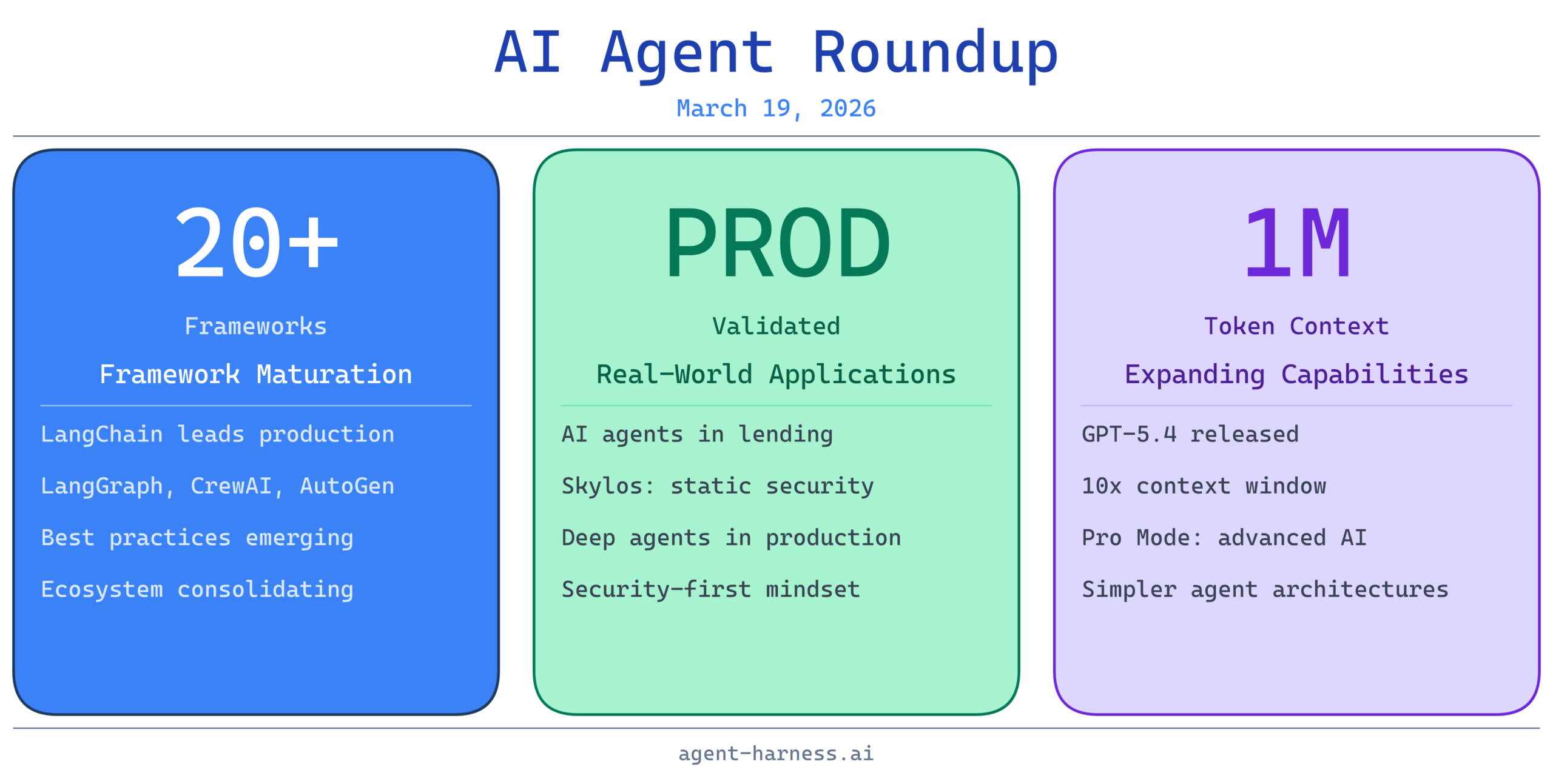 AI Agent Roundup

March 19, 2026

20+

Frameworks

Framework Maturation

LangChain leads production

LangGraph, CrewAI, AutoGen

Best practices emerging

Ecosystem consolidating

PROD

Validated

Real-World Applications

AI agents in lending

Skylos: static security

Deep agents in production

Security-first mindset

1M

Token Context

Expanding Capabilities

GPT-5.4 released

10x context window

Pro Mode: advanced AI

Simpler agent architectures

agent-harness.ai